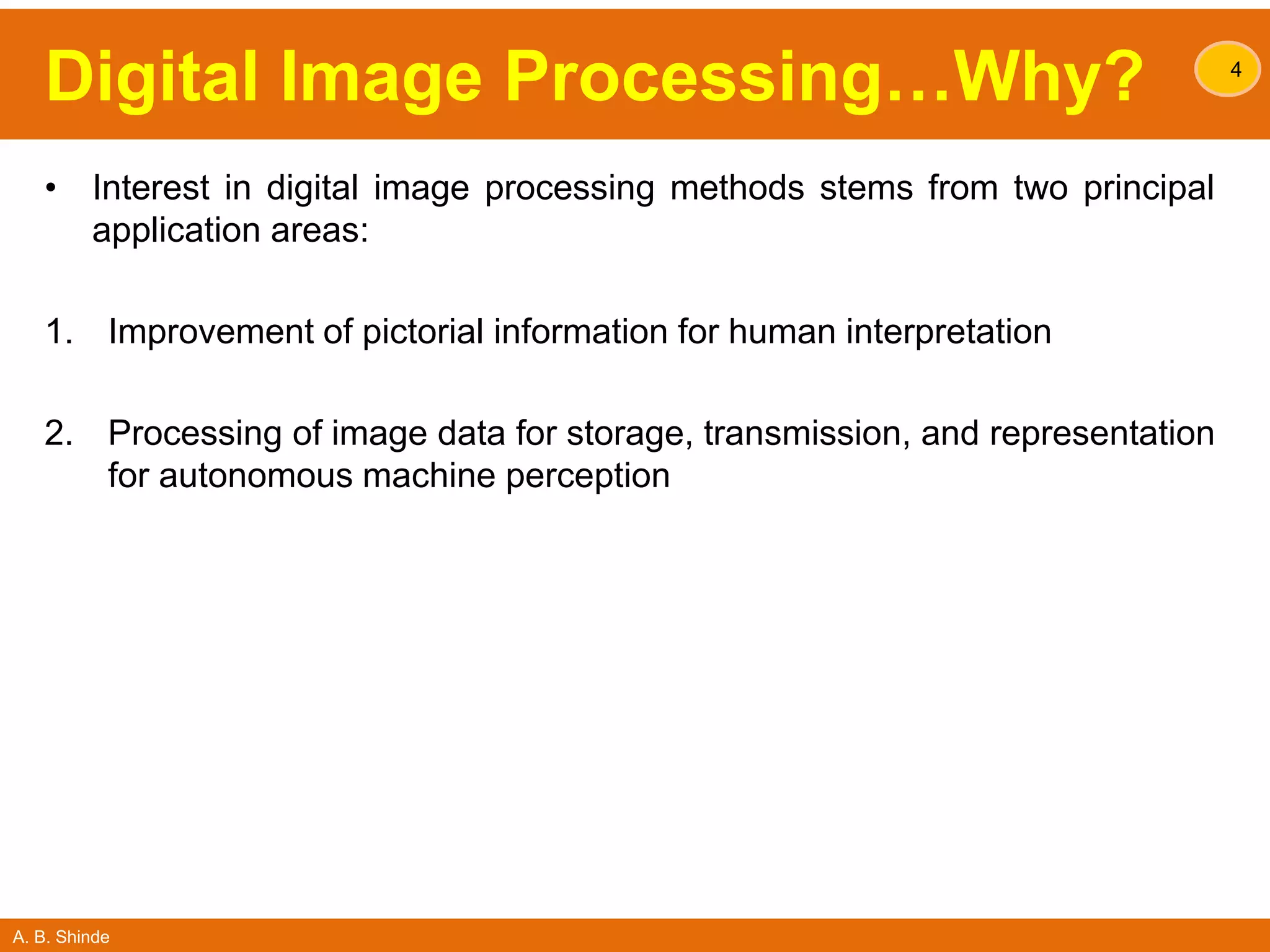 Digital Image Processing…Why?

4

• Interest in digital image processing methods stems from two principal application areas:

1. Improvement of pictorial information for human interpretation

2. Processing of image data for storage, transmission, and representation for autonomous machine perception

A. B. Shinde